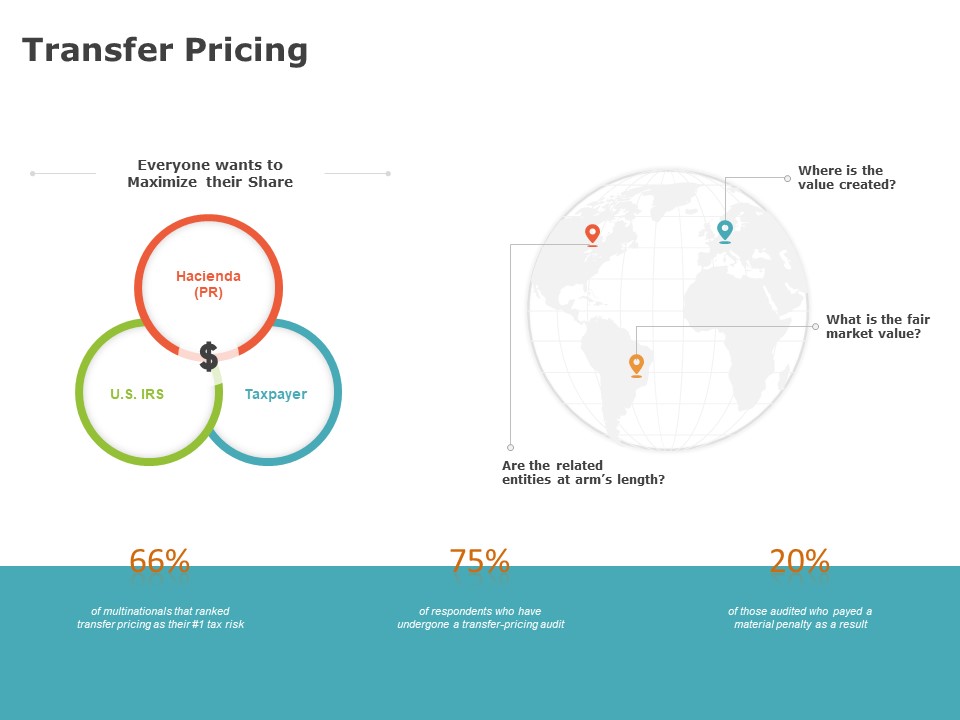 Transfer Pricing

Everyone wants to Maximize their Share

Hacienda (PR)

$

U.S. IRS

Taxpayer

Where is the value created?

What is the fair market value?

Are the related entities at arm's length?

66%

of multinationals that ranked transfer pricing as their #1 tax risk

75%

of respondents who have undergone a transfer-pricing audit

20%

of those audited who payed a material penalty as a result